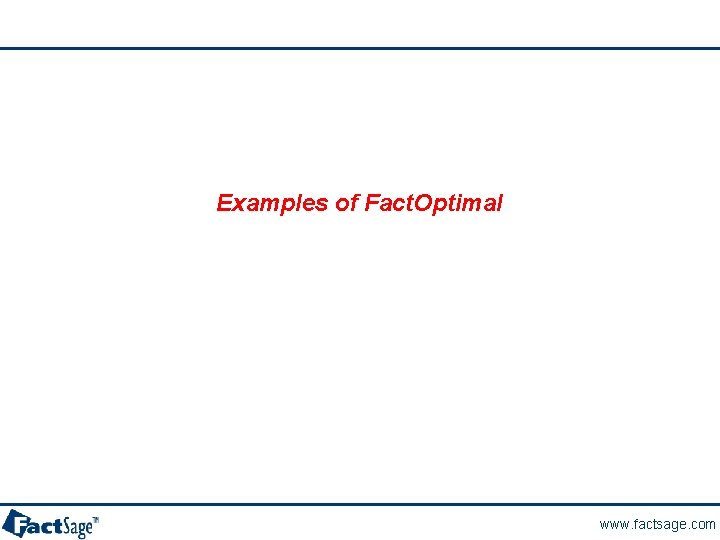 Examples of FactOptimal

FactSage™

www.factsage.com